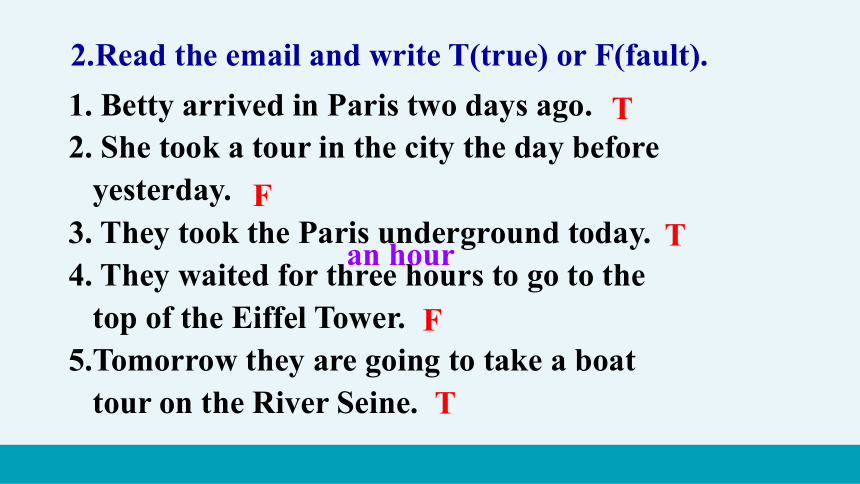 2.Read the email and write T(true) or F(fault).

1. Betty arrived in Paris two days ago. T

2. She took a tour in the city the day before yesterday. F

3. They took the Paris underground today. T

an hour

4. They waited for three hours to go to the top of the Eiffel Tower. F

5.Tomorrow they are going to take a boat tour on the River Seine. T